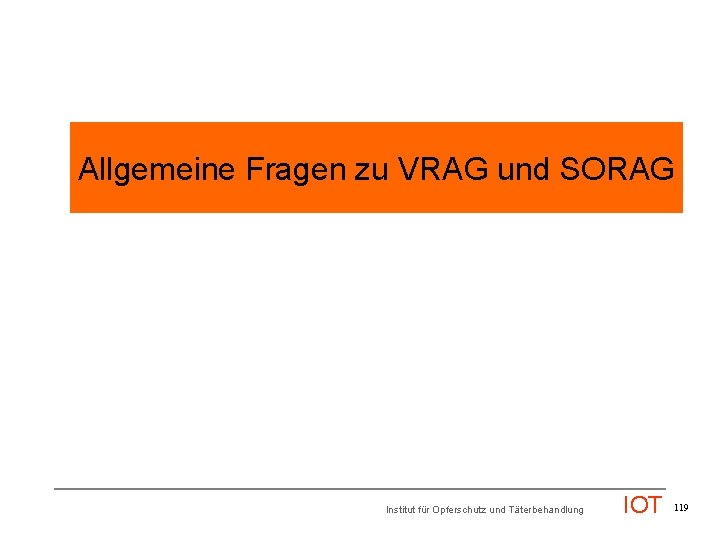 Allgemeine Fragen zu VRAG und SORAG

Institut für Opferschutz und Täterbehandlung IOT 119